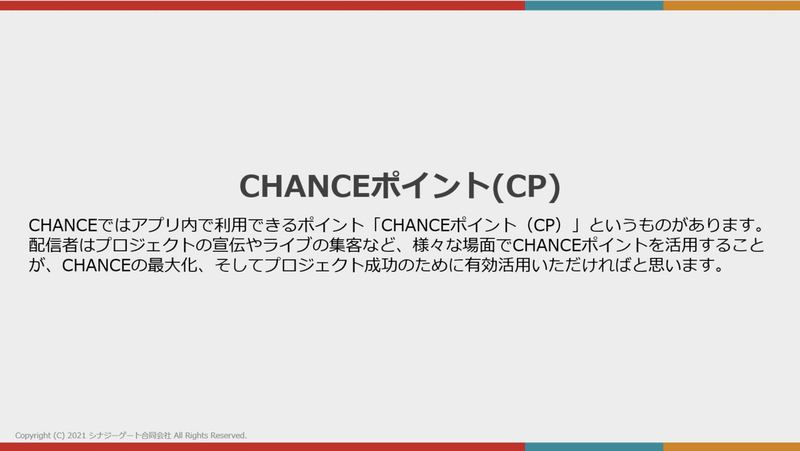 CHANCEポイント(CP)

CHANCEではアプリ内で利用できるポイント「CHANCEポイント（CP）」というものがあります。配信者はプロジェクトの宣伝やライブの集客など、様々な場面でCHANCEポイントを活用することが、CHANCEの最大化、そしてプロジェクト成功のために有効活用いただければと思います。

Copyright (C) 2021 シナジーゲート合同会社 All Rights Reserved.